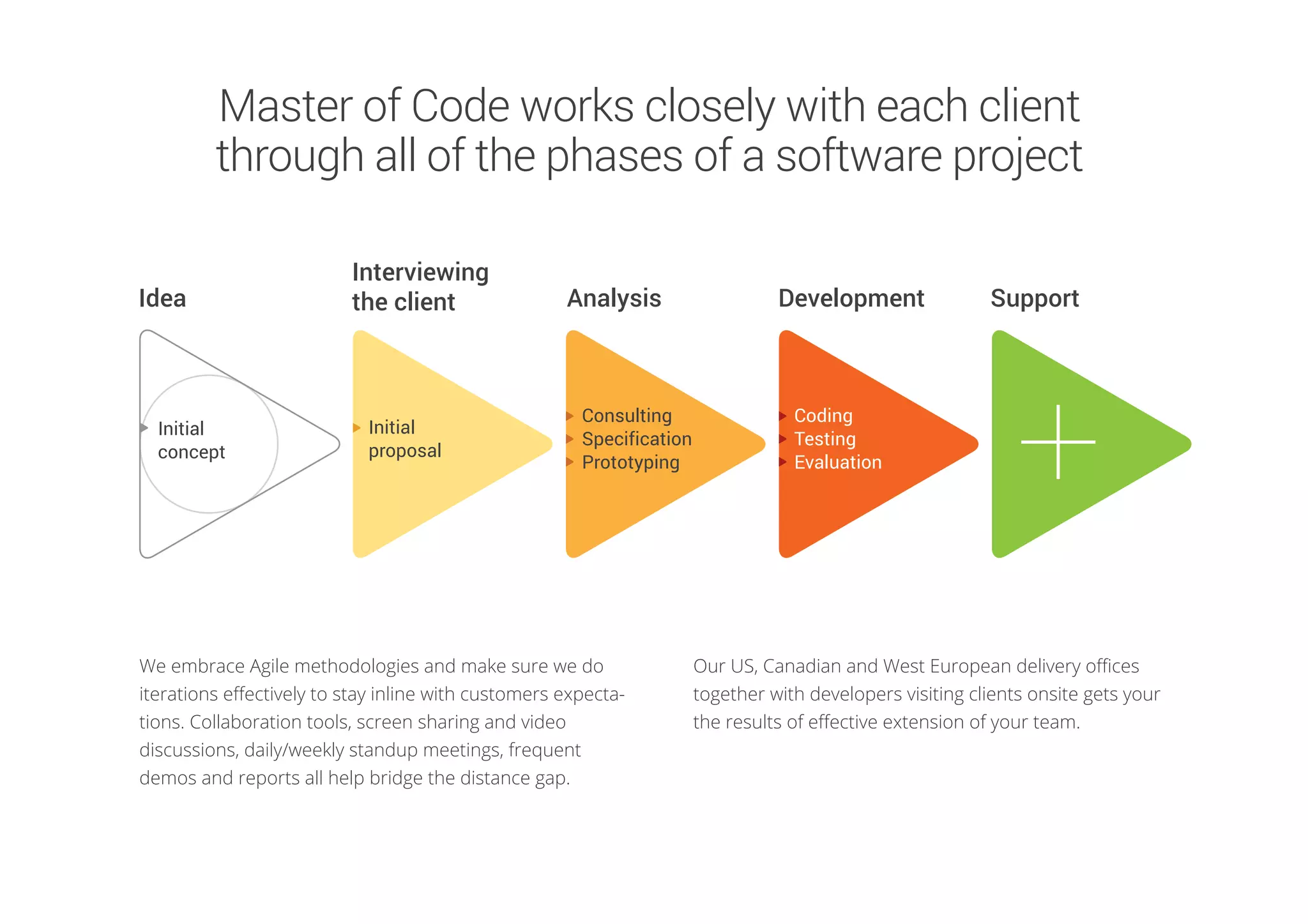 Master of Code works closely with each client through all of the phases of a software project

Idea

Initial concept

Interviewing the client

Initial proposal

Analysis

Consulting
Specification
Prototyping

Development

Coding
Testing
Evaluation

Support

We embrace Agile methodologies and make sure we do iterations effectively to stay inline with customers expectations. Collaboration tools, screen sharing and video discussions, daily/weekly standup meetings, frequent demos and reports all help bridge the distance gap.

Our US, Canadian and West European delivery offices together with developers visiting clients onsite gets your the results of effective extension of your team.